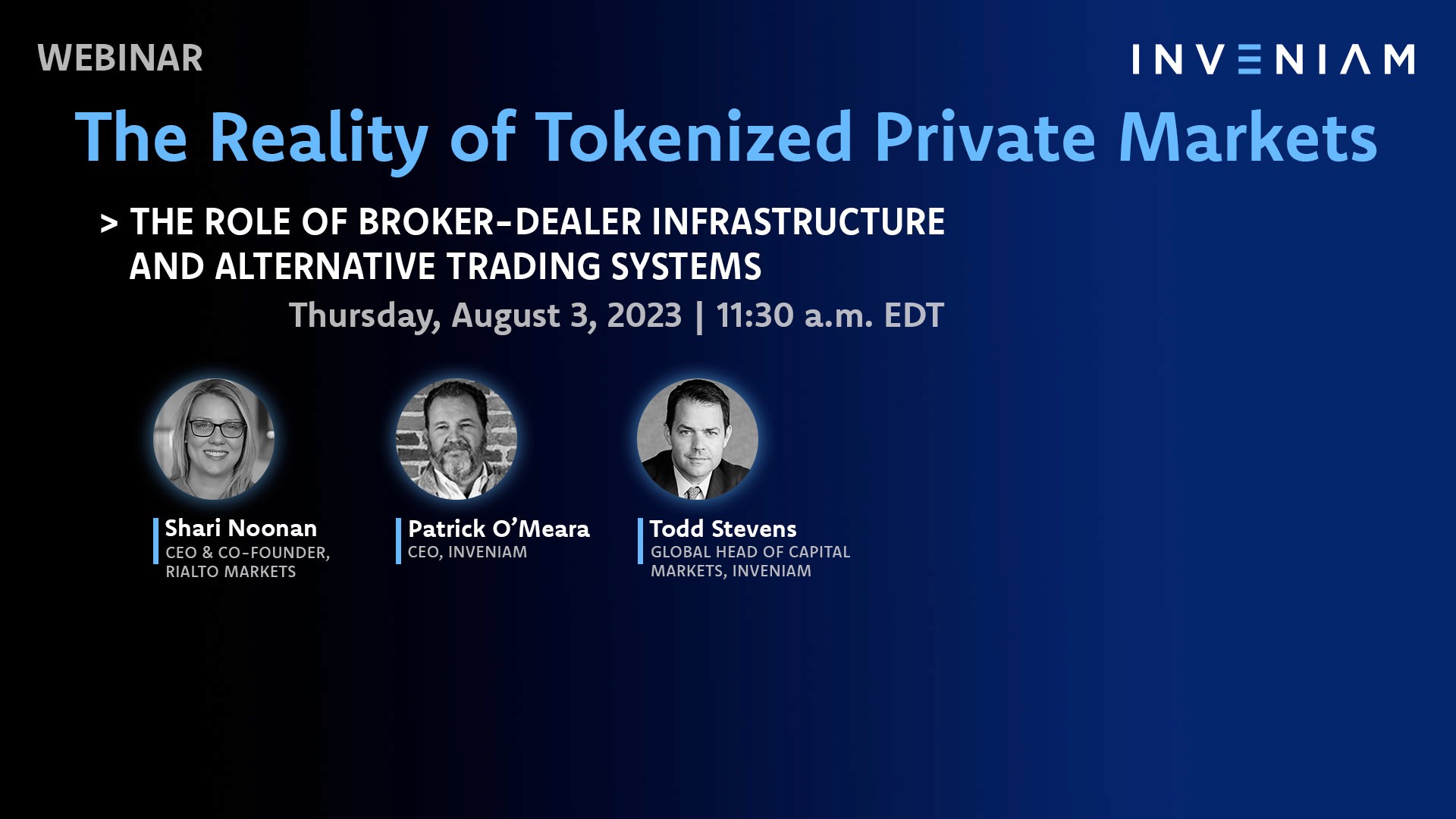 WEBINAR

INVENIAM

The Reality of Tokenized Private Markets

> THE ROLE OF BROKER-DEALER INFRASTRUCTURE AND ALTERNATIVE TRADING SYSTEMS

Thursday, August 3, 2023 | 11:30 a.m. EDT

Shari Noonan
CEO & CO-FOUNDER, RIALTO MARKETS

Patrick O'Meara
CEO, INVENIAM

Todd Stevens
GLOBAL HEAD OF CAPITAL MARKETS, INVENIAM